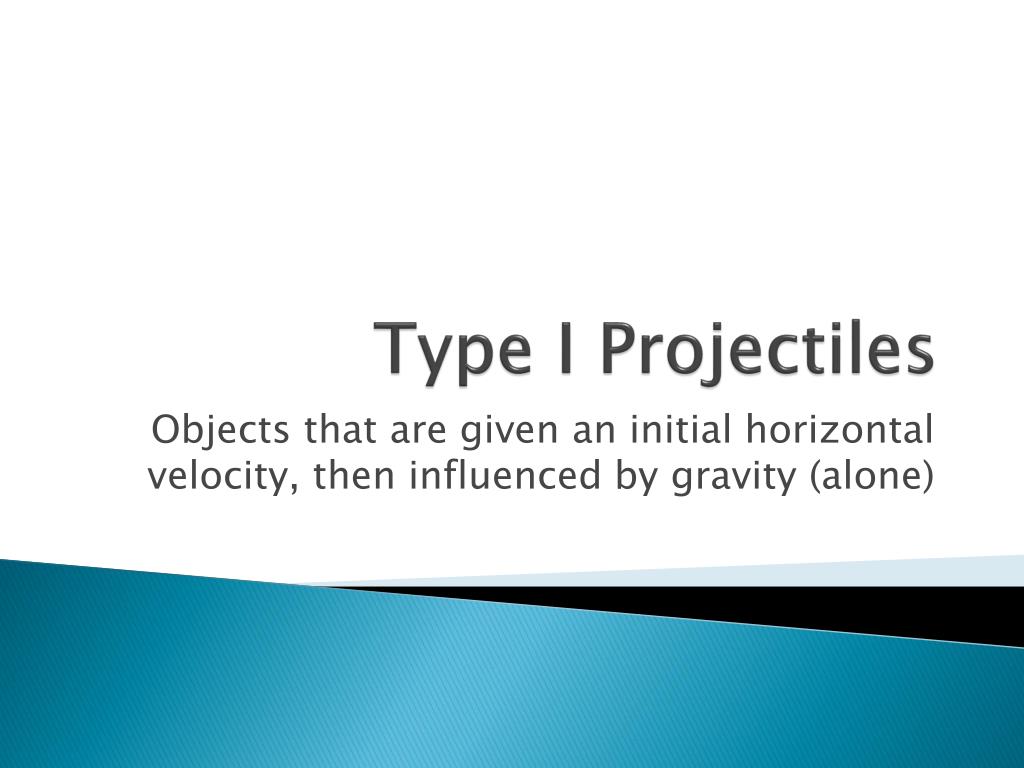 Type I Projectiles

Objects that are given an initial horizontal velocity, then influenced by gravity (alone)